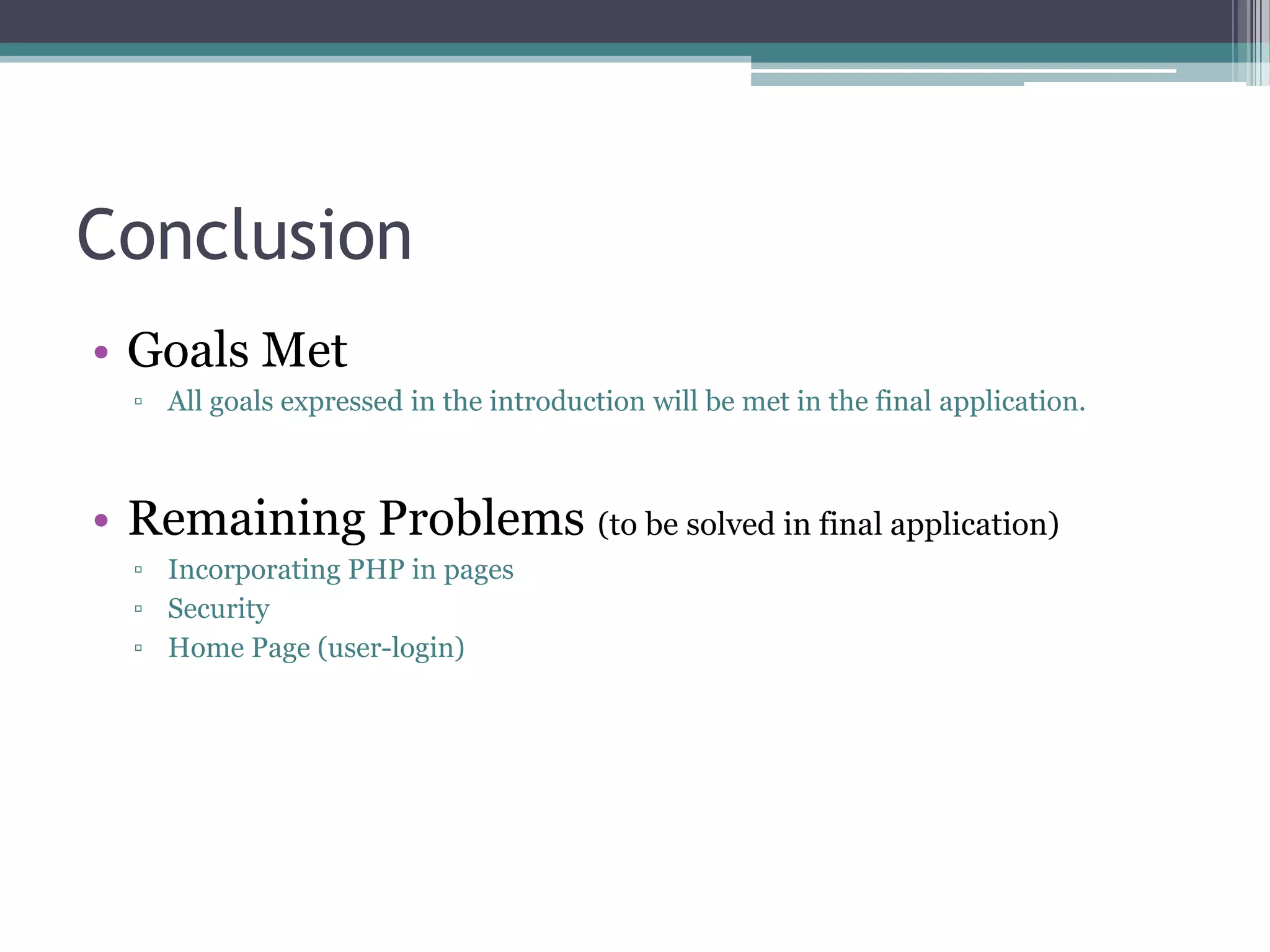 Conclusion

• Goals Met
▫ All goals expressed in the introduction will be met in the final application.

• Remaining Problems (to be solved in final application)
▫ Incorporating PHP in pages
▫ Security
▫ Home Page (user-login)